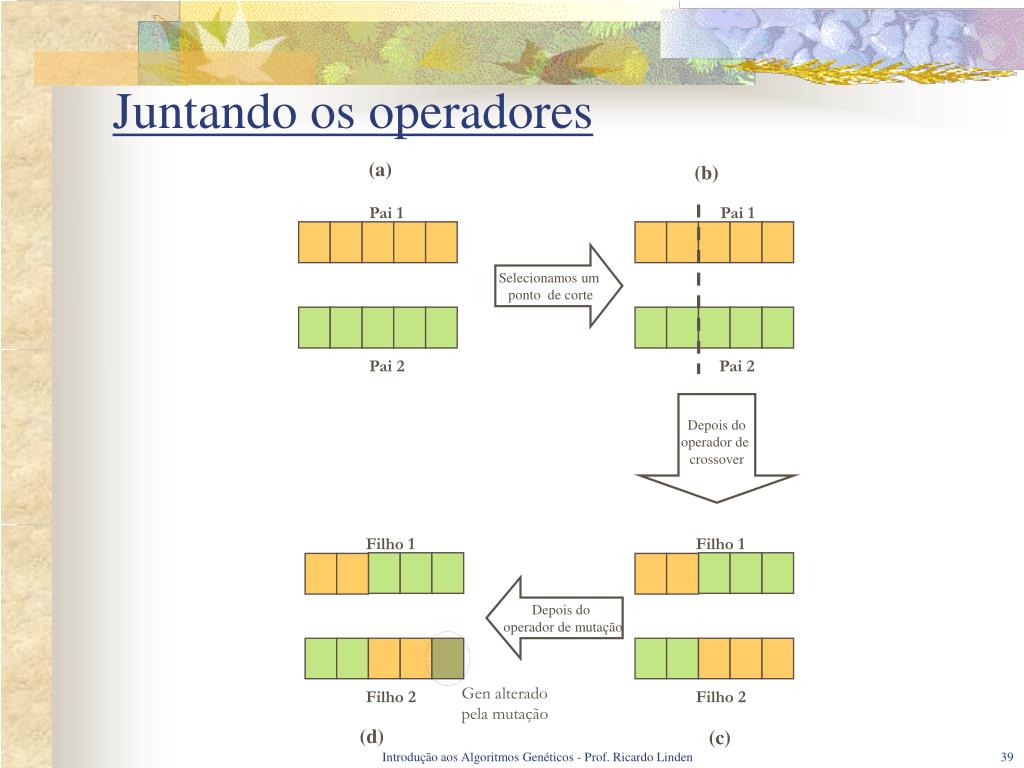 Juntando os operadores

(a)

Pai 1

Pai 2

Selecionamos um ponto de corte

(b)

Pai 1

Pai 2

Depois do operador de crossover

Filho 1

Filho 2

(c)

Depois do operador de mutação

Filho 1

Filho 2

Gen alterado pela mutação

(d)

Introdução aos Algoritmos Genéticos - Prof. Ricardo Linden

39